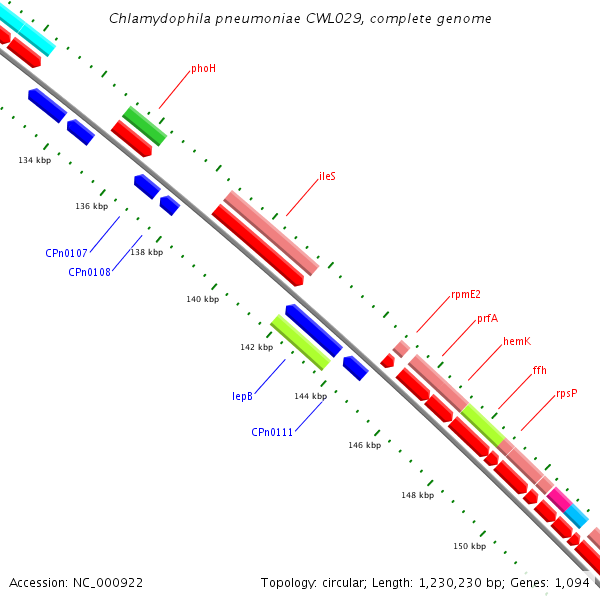 Chlamydophila pneumoniae CWL029, complete genome

phoH

134 kbp

ileS

136 kbp

CPn0107

138 kbp

CPn0108

140 kbp

rpmE2

prfA

142 kbp

hemK

ffh

lepB

144 kbp

rpsP

CPn0111

146 kbp

148 kbp

150 kbp

Accession: NC_000922

Topology: circular; Length: 1,230,230 bp; Genes: 1,094